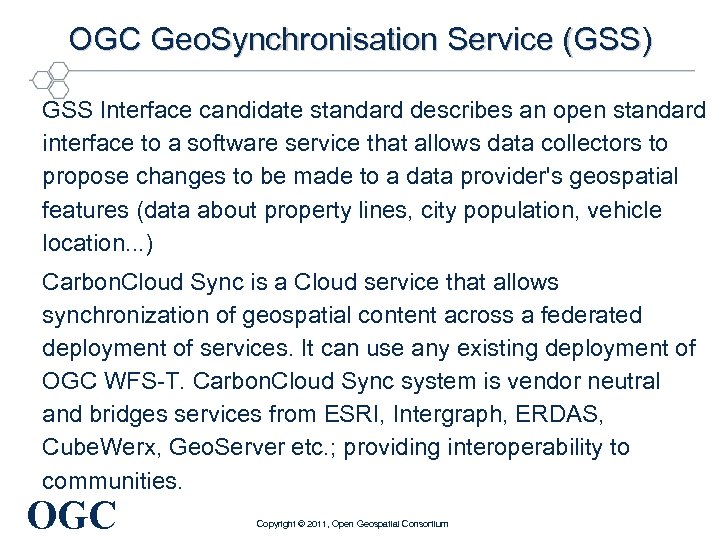 OGC GeoSynchronisation Service (GSS)

GSS Interface candidate standard describes an open standard interface to a software service that allows data collectors to propose changes to be made to a data provider's geospatial features (data about property lines, city population, vehicle location...)

CarbonCloud Sync is a Cloud service that allows synchronization of geospatial content across a federated deployment of services. It can use any existing deployment of OGC WFS-T. CarbonCloud Sync system is vendor neutral and bridges services from ESRI, Intergraph, ERDAS, CubeWerx, GeoServer etc.; providing interoperability to communities.

OGC

Copyright © 2011, Open Geospatial Consortium